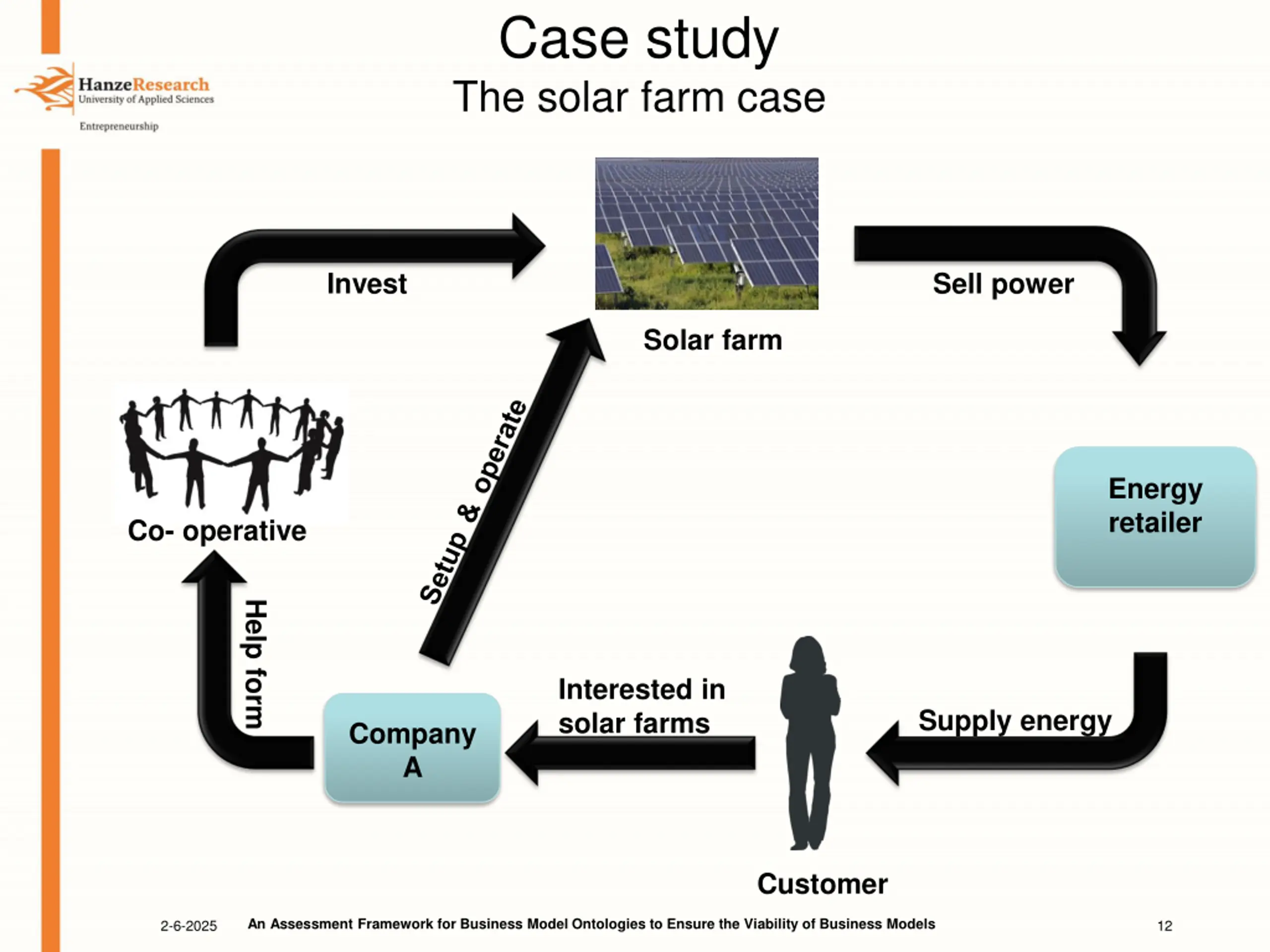 HanzeResearch
University of Applied Sciences
Entrepreneurship

Case study
The solar farm case

Invest

Solar farm

Sell power

Co- operative

Setup & operate

Energy retailer

Help form

Company A

Interested in solar farms

Supply energy

Customer

2-6-2025 An Assessment Framework for Business Model Ontologies to Ensure the Viability of Business Models 12